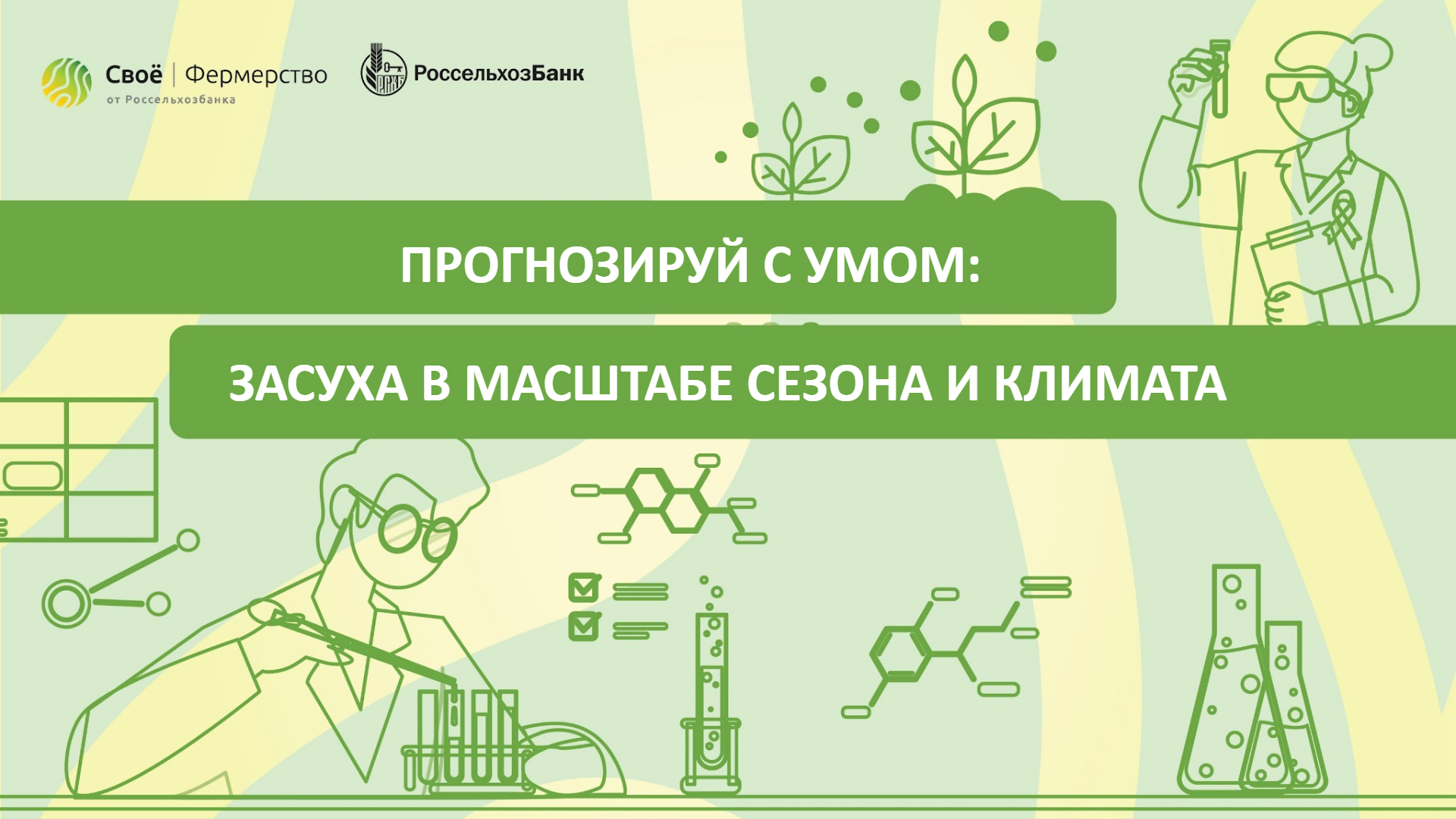 Своё | Фермерство
от Россельхозбанка

РСХБ РоссельхозБанк

ПРОГНОЗИРУЙ С УМОМ:

ЗАСУХА В МАСШТАБЕ СЕЗОНА И КЛИМАТА